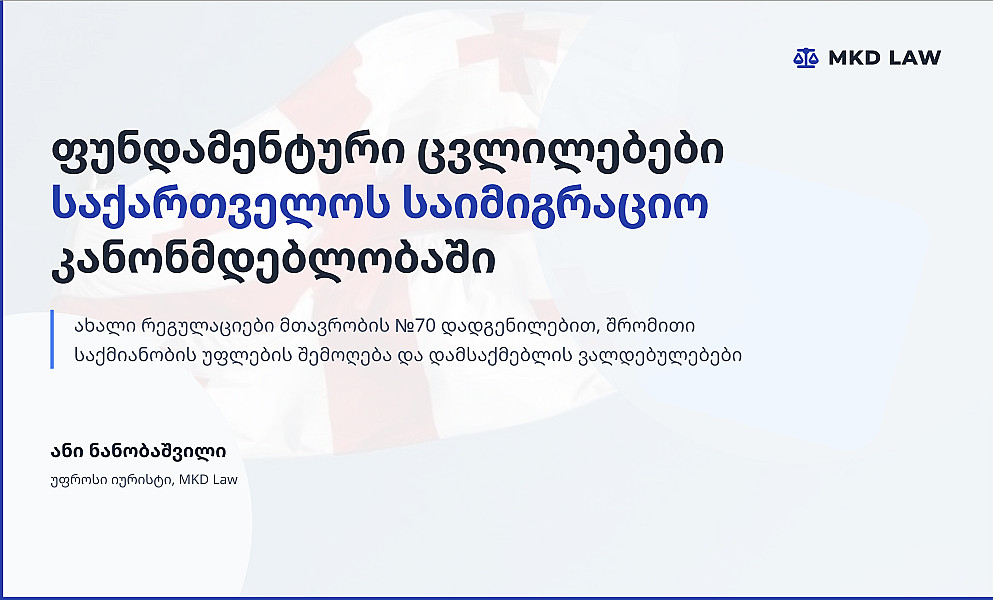 MKD LAW

ფუნდამენტური ცვლილებები საქართველოს საიმიგრაციო კანონმდებლობაში

ახალი რეგულაციები მთავრობის №70 დადგენილებით, შრომითი საქმიანობის უფლების შემოღება და დამსაქმებლის ვალდებულებები

ანი ნანობაშვილი

უფროსი იურისტი, MKD Law